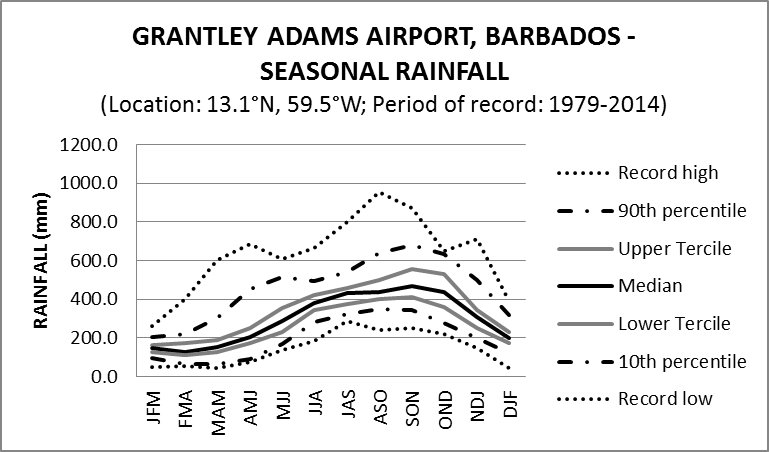 GRANTLEY ADAMS AIRPORT, BARBADOS - SEASONAL RAINFALL
(Location: 13.1°N, 59.5°W; Period of record: 1979-2014)

RAINFALL (mm)

1200.0
1000.0
800.0
600.0
400.0
200.0
0.0

JFM
FMA
MAM
AMJ
MJJ
JJA
JAS
ASO
SON
OND
NDJ
DJF

Record high
90th percentile
Upper Tercile
Median
Lower Tercile
10th percentile
Record low